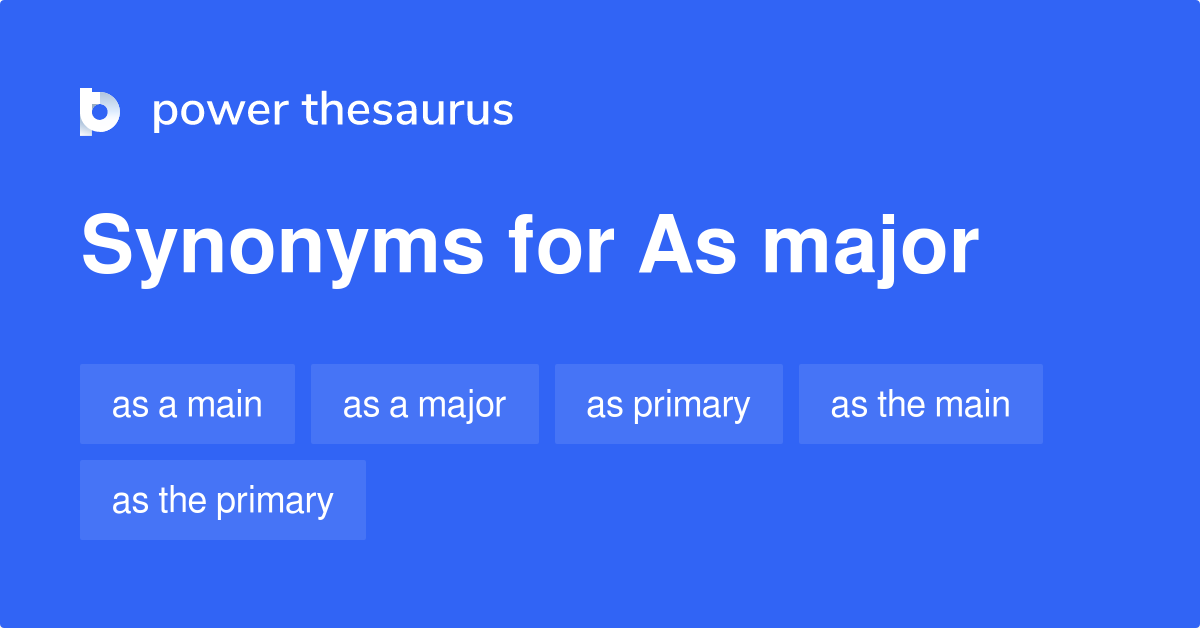 power thesaurus

Synonyms for As major

as a main
as a major
as primary
as the main
as the primary